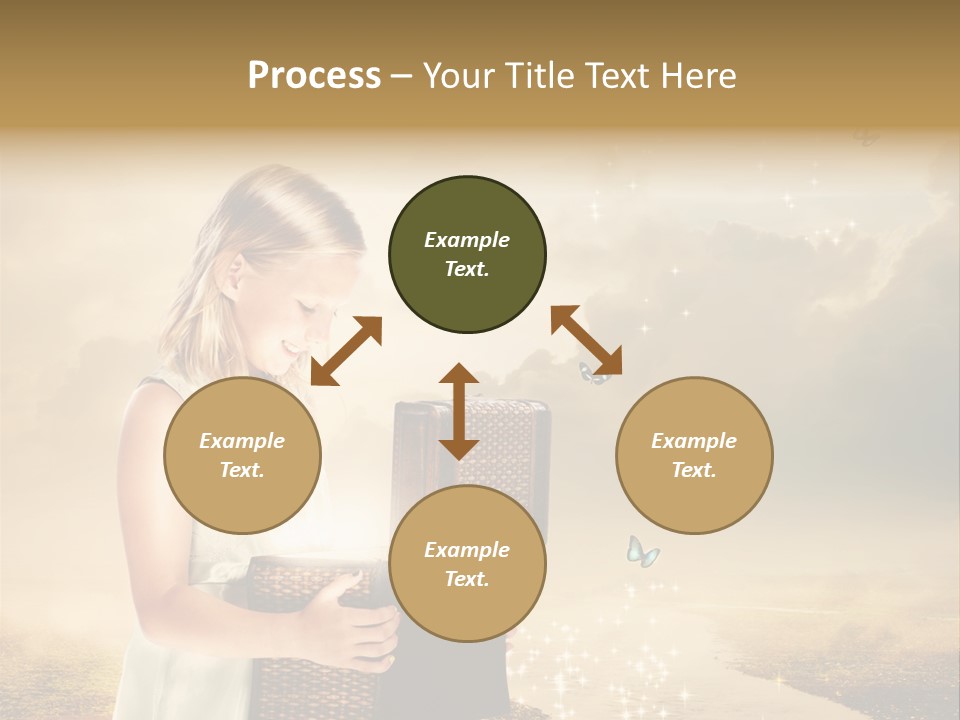 Process – Your Title Text Here

Example Text.

Example Text.

Example Text.

Example Text.